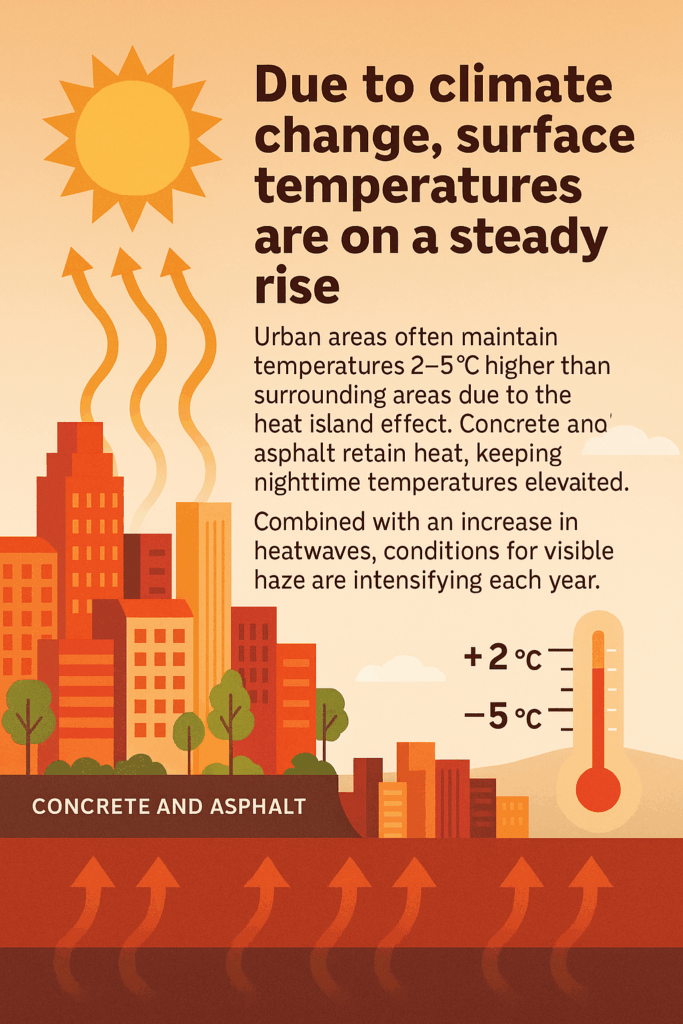 Due to climate change, surface temperatures are on a steady rise

Urban areas often maintain temperatures 2–5℃ higher than surrounding areas due to the heat island effect. Concrete and asphalt retain heat, keeping nighttime temperatures elevated.

Combined with an increase in heatwaves, conditions for visible haze are intensifying each year.

+2 ℃

−5 ℃

CONCRETE AND ASPHALT